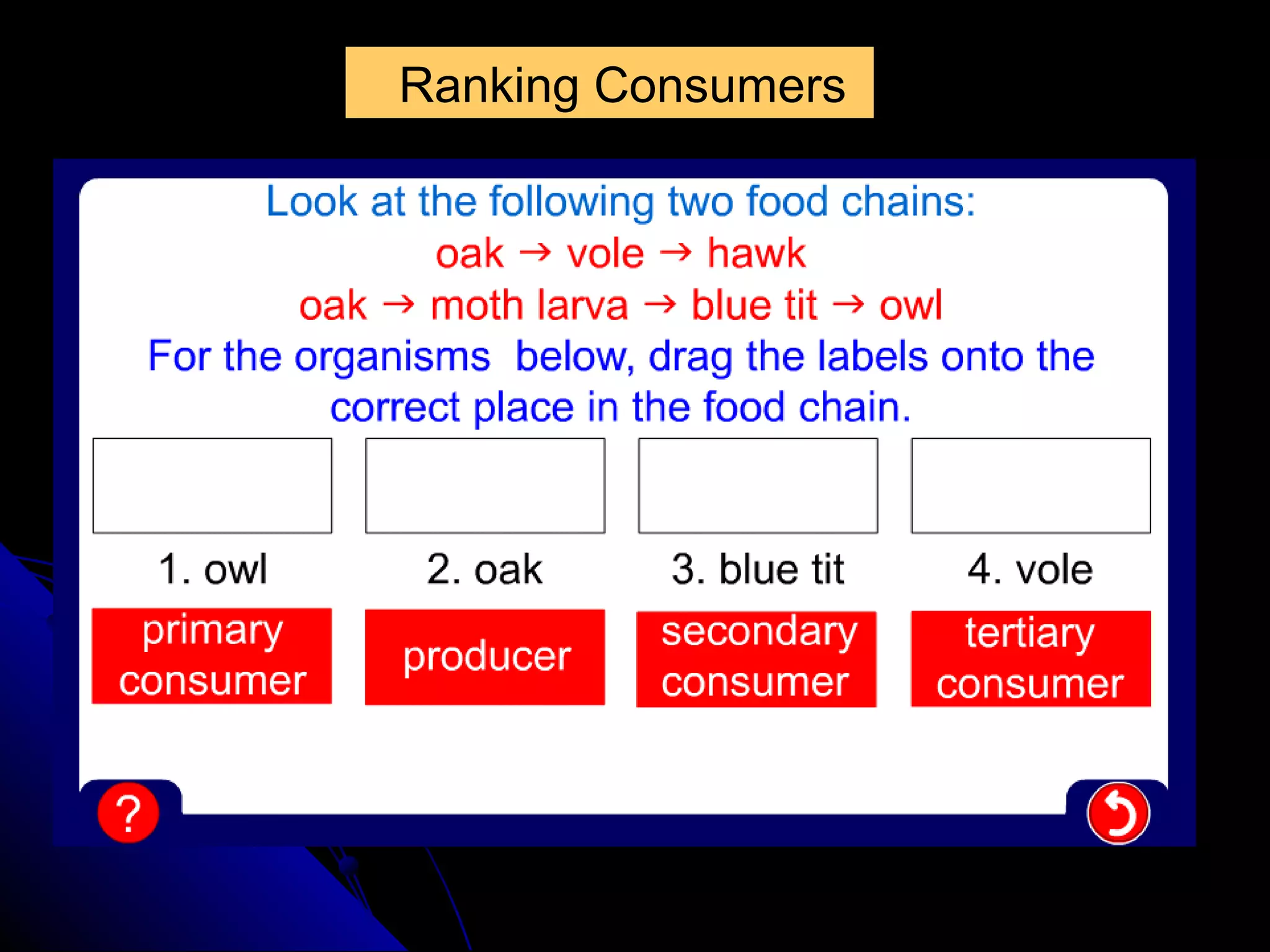 Ranking Consumers

Look at the following two food chains:

oak → vole → hawk

oak → moth larva → blue tit → owl

For the organisms below, drag the labels onto the correct place in the food chain.

1. owl

2. oak

3. blue tit

4. vole

primary consumer

producer

secondary consumer

tertiary consumer

?